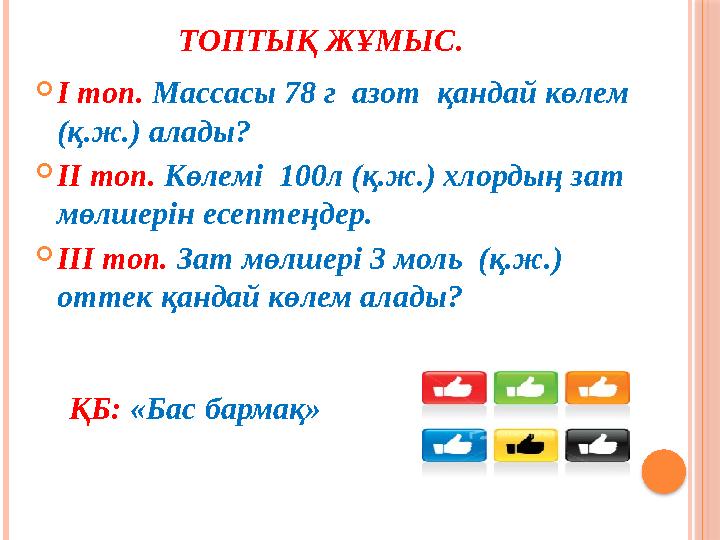 ТОПТЫҚ ЖҰМЫС.

I топ. Массасы 78 г азот қандай көлем (қ.ж.) алады?

II топ. Көлемі 100л (қ.ж.) хлордың зат мөлшерін есептеңдер.

III топ. Зат мөлшері 3 моль (қ.ж.) оттек қандай көлем алады?

ҚБ: «Бас бармақ»